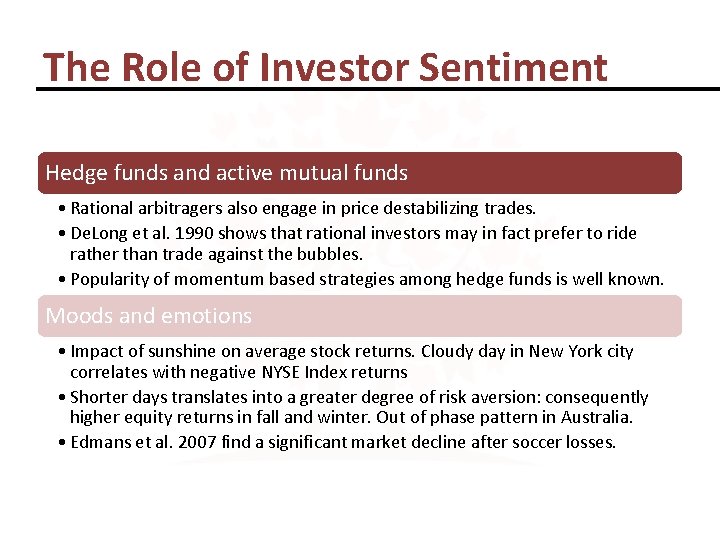 The Role of Investor Sentiment

Hedge funds and active mutual funds

• Rational arbitragers also engage in price destabilizing trades.
• DeLong et al. 1990 shows that rational investors may in fact prefer to ride rather than trade against the bubbles.
• Popularity of momentum based strategies among hedge funds is well known.

Moods and emotions

• Impact of sunshine on average stock returns. Cloudy day in New York city correlates with negative NYSE Index returns
• Shorter days translates into a greater degree of risk aversion: consequently higher equity returns in fall and winter. Out of phase pattern in Australia.
• Edmans et al. 2007 find a significant market decline after soccer losses.